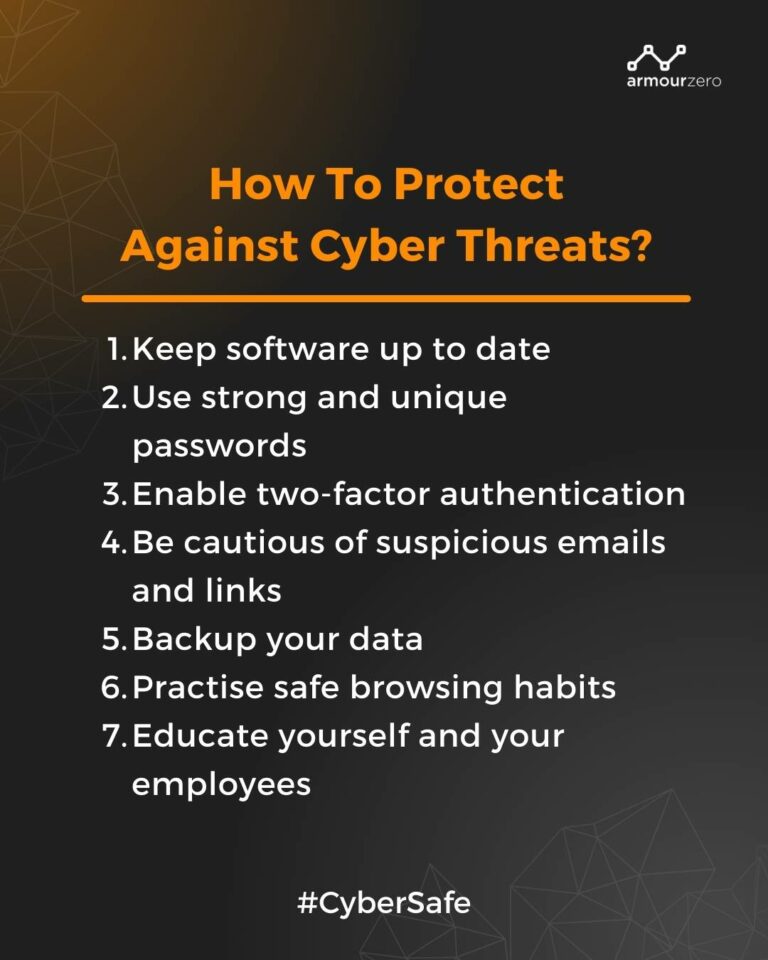 armourzero

How To Protect Against Cyber Threats?

1. Keep software up to date
2. Use strong and unique passwords
3. Enable two-factor authentication
4. Be cautious of suspicious emails and links
5. Backup your data
6. Practise safe browsing habits
7. Educate yourself and your employees

#CyberSafe